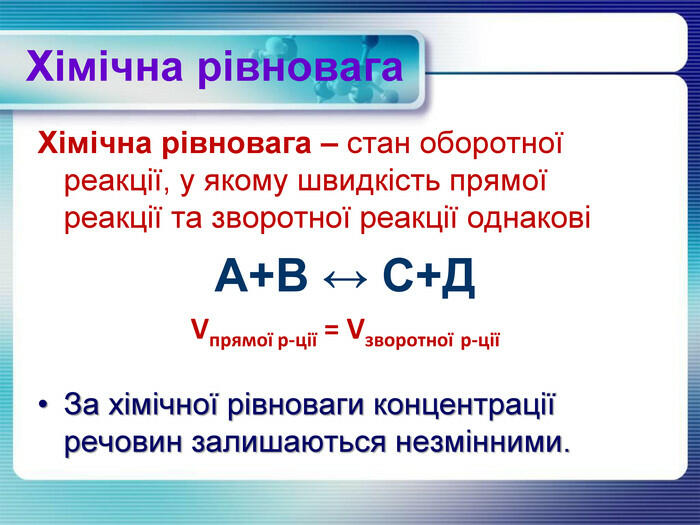 Хімічна рівновага

Хімічна рівновага – стан оборотної реакції, у якому швидкість прямої реакції та зворотної реакції однакові

$А+В \leftrightarrow С+Д$

$V_{прямої\ р-ції} = V_{зворотної\ р-ції}$

• За хімічної рівноваги концентрації речовин залишаються незмінними.